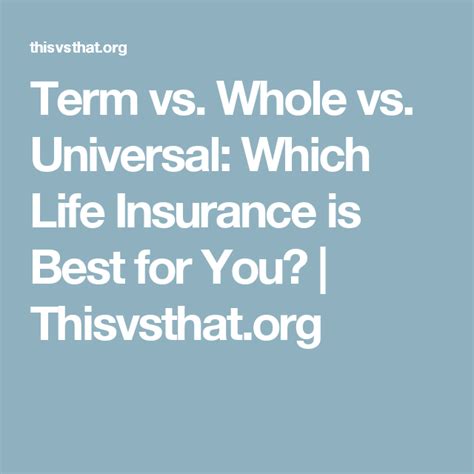 thisvsthat.org

Term vs. Whole vs. Universal: Which Life Insurance is Best for You? | Thisvsthat.org